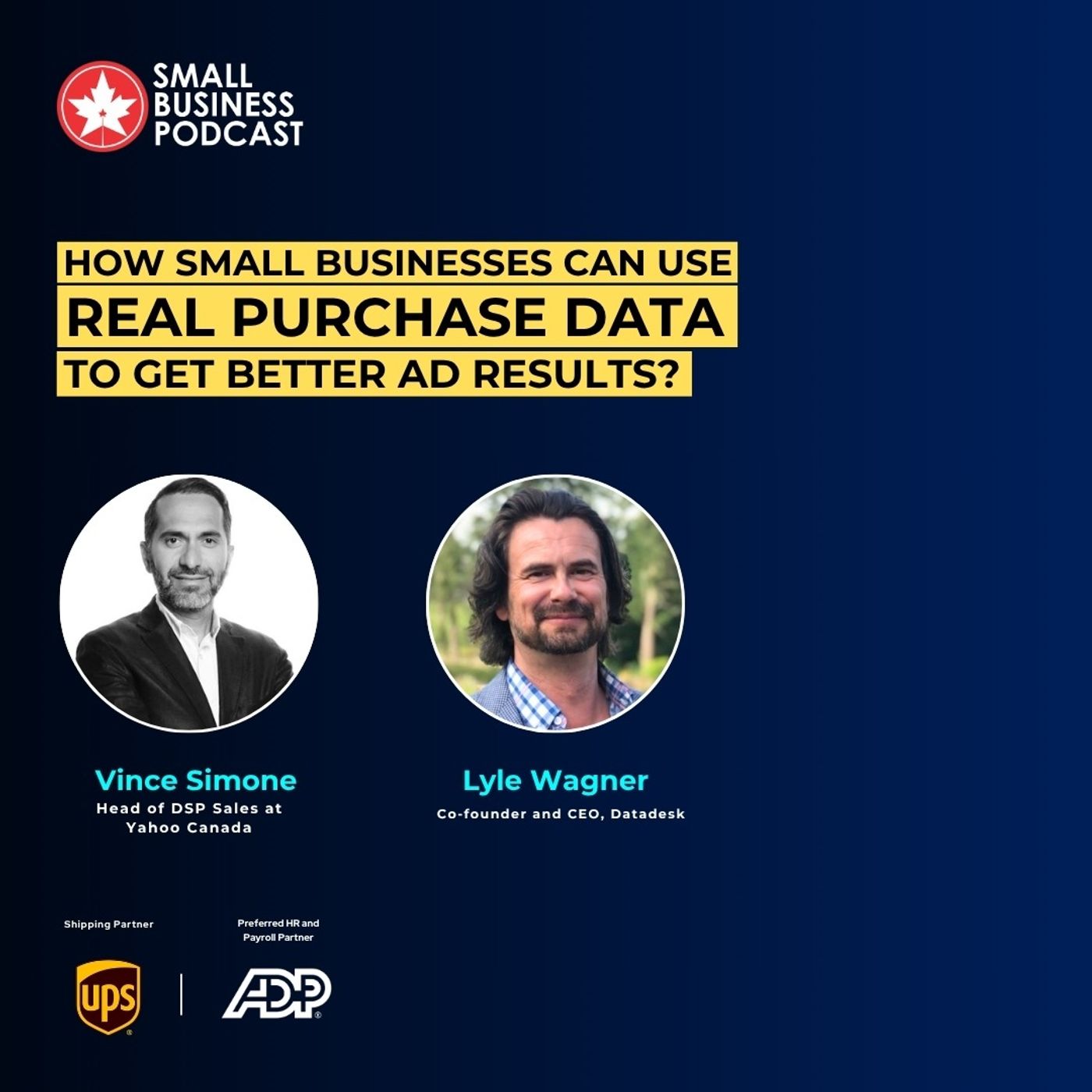 SMALL BUSINESS PODCAST

HOW SMALL BUSINESSES CAN USE
REAL PURCHASE DATA
TO GET BETTER AD RESULTS?

Vince Simone
Head of DSP Sales at Yahoo Canada

Lyle Wagner
Co-founder and CEO, Datadesk

Shipping Partner

Preferred HR and Payroll Partner

ups

ADP